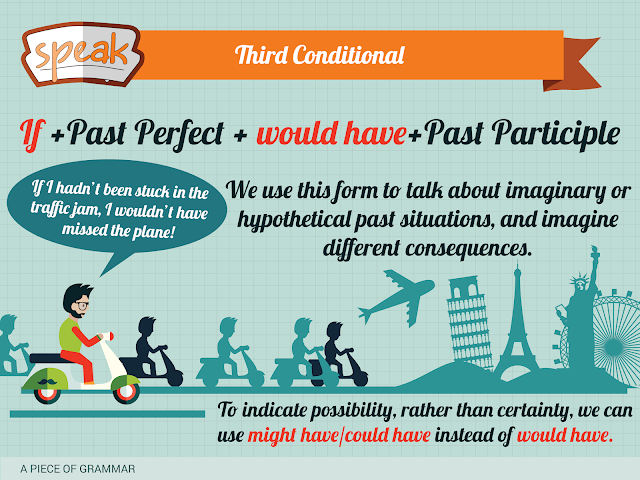 speak

Third Conditional

If +Past Perfect + would have+Past Participle

If I hadn't been stuck in the traffic jam, I wouldn't have missed the plane!

We use this form to talk about imaginary or hypothetical past situations, and imagine different consequences.

To indicate possibility, rather than certainty, we can use might have/could have instead of would have.

A PIECE OF GRAMMAR